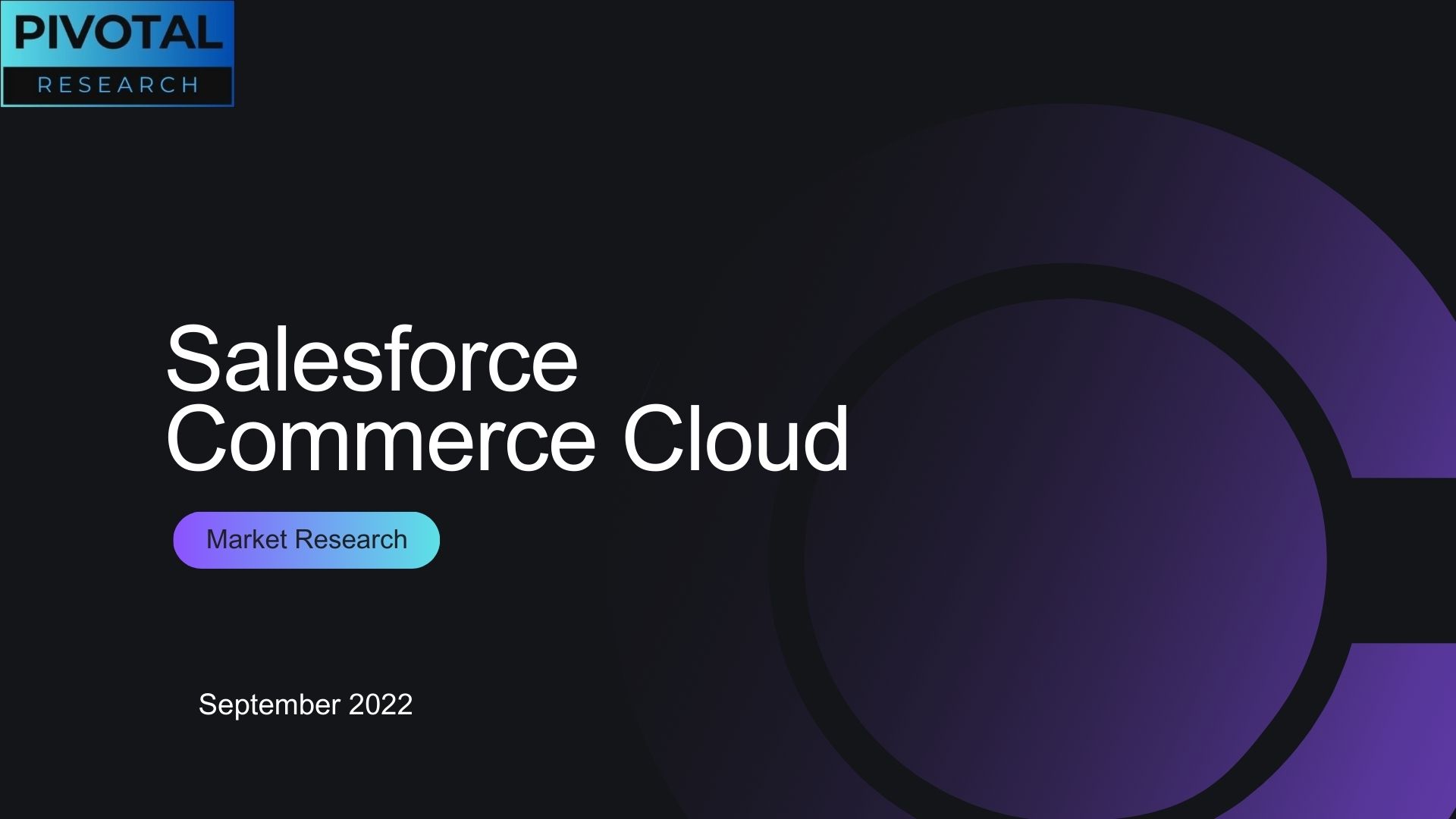 PIVOTAL
RESEARCH

Salesforce Commerce Cloud

Market Research

September 2022